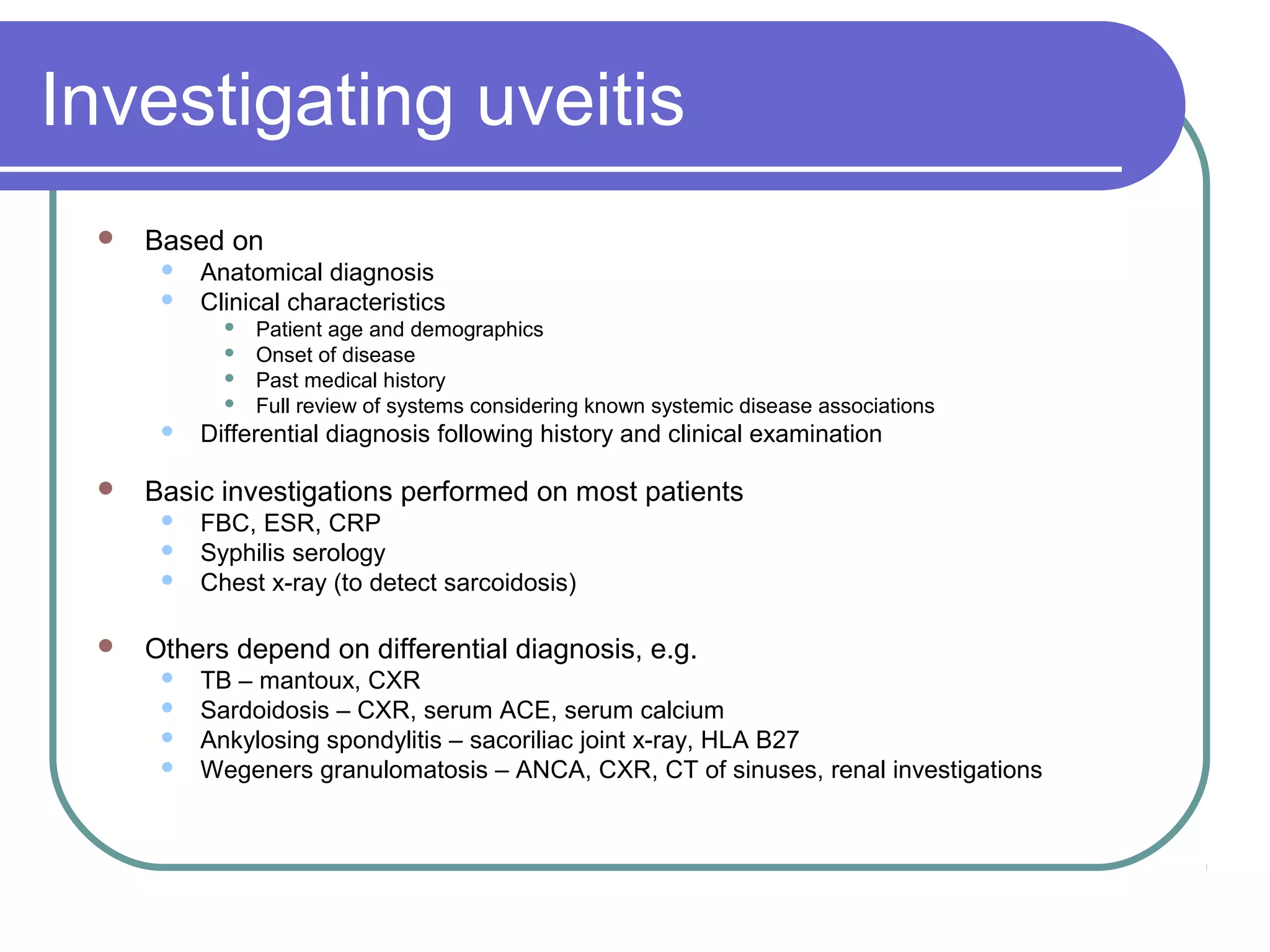 Investigating uveitis

- Based on
  - Anatomical diagnosis
  - Clinical characteristics
    - Patient age and demographics
    - Onset of disease
    - Past medical history
    - Full review of systems considering known systemic disease associations
  - Differential diagnosis following history and clinical examination

- Basic investigations performed on most patients
  - FBC, ESR, CRP
  - Syphilis serology
  - Chest x-ray (to detect sarcoidosis)

- Others depend on differential diagnosis, e.g.
  - TB – mantoux, CXR
  - Sardoidosis – CXR, serum ACE, serum calcium
  - Ankylosing spondylitis – sacoriliac joint x-ray, HLA B27
  - Wegeners granulomatosis – ANCA, CXR, CT of sinuses, renal investigations